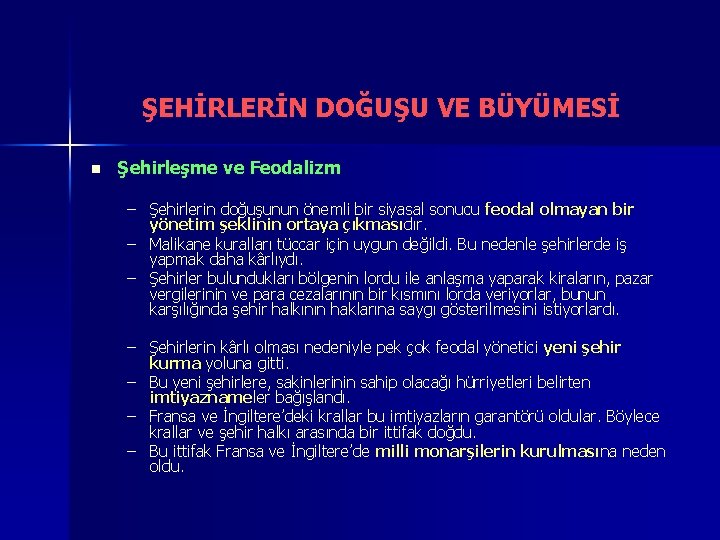 ŞEHİRLERİN DOĞUŞU VE BÜYÜMESİ

Şehirleşme ve Feodalizm

– Şehirlerin doğuşunun önemli bir siyasal sonucu feodal olmayan bir yönetim şeklinin ortaya çıkmasıdır.
– Malikane kuralları tüccar için uygun değildi. Bu nedenle şehirlerde iş yapmak daha kârlıydı.
– Şehirler bulundukları bölgenin lordu ile anlaşma yaparak kiraların, pazar vergilerinin ve para cezalarının bir kısmını lorda veriyorlar, bunun karşılığında şehir halkının haklarına saygı gösterilmesini istiyorlardı.

– Şehirlerin kârlı olması nedeniyle pek çok feodal yönetici yeni şehir kurma yoluna gitti.
– Bu yeni şehirlere, sakinlerinin sahip olacağı hürriyetleri belirten imtiyaznameler bağışlandı.
– Fransa ve İngiltere'deki krallar bu imtiyazların garantörü oldular. Böylece krallar ve şehir halkı arasında bir ittifak doğdu.
– Bu ittifak Fransa ve İngiltere'de milli monarşilerin kurulmasına neden oldu.